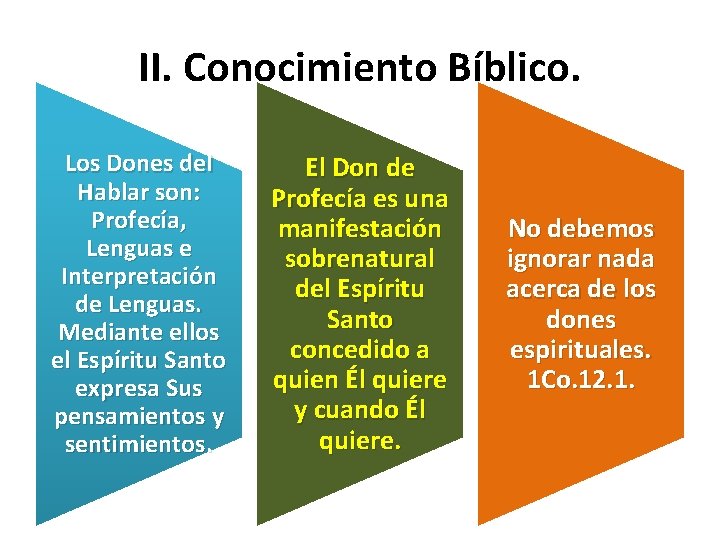 II. Conocimiento Bíblico.

Los Dones del Hablar son: Profecía, Lenguas e Interpretación de Lenguas. Mediante ellos el Espíritu Santo expresa Sus pensamientos y sentimientos.

El Don de Profecía es una manifestación sobrenatural del Espíritu Santo concedido a quien Él quiere y cuando Él quiere.

No debemos ignorar nada acerca de los dones espirituales. 1Co.12.1.